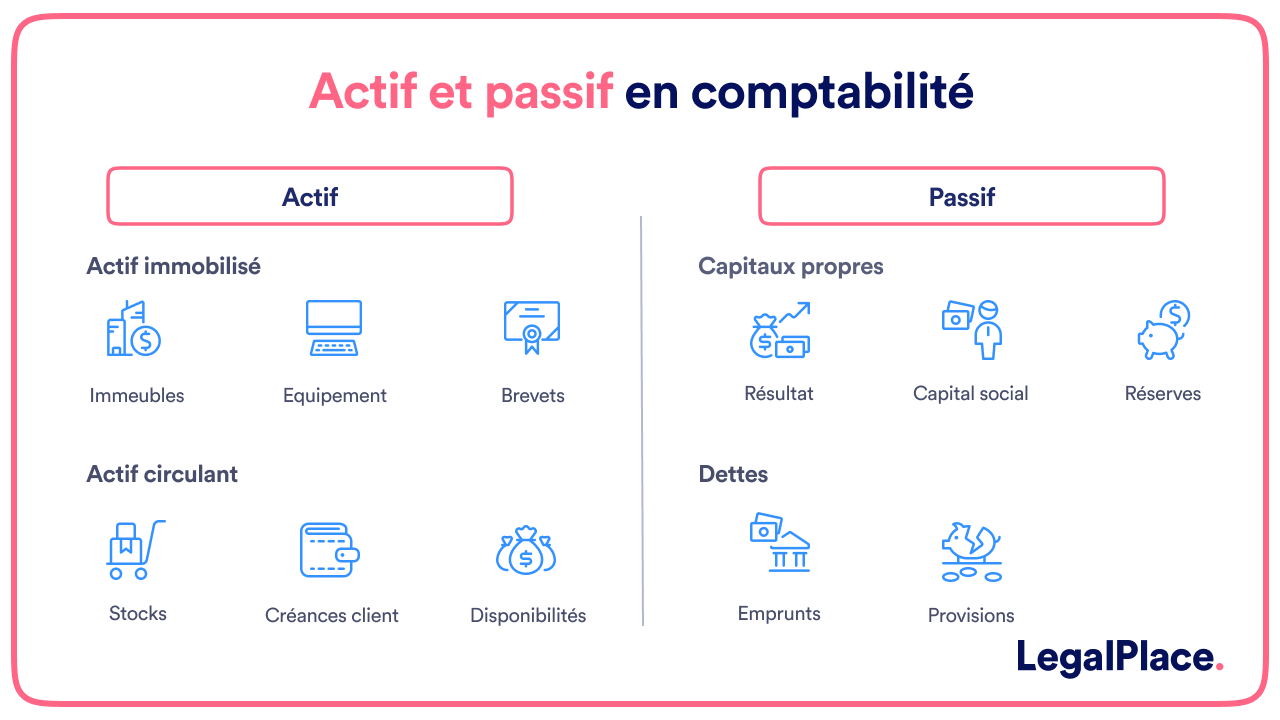 Actif et passif en comptabilité

Actif

Actif immobilisé

Immeubles

Equipement

Brevets

Actif circulant

Stocks

Créances client

Disponibilités

Passif

Capitaux propres

Résultat

Capital social

Réserves

Dettes

Emprunts

Provisions

LegalPlace.